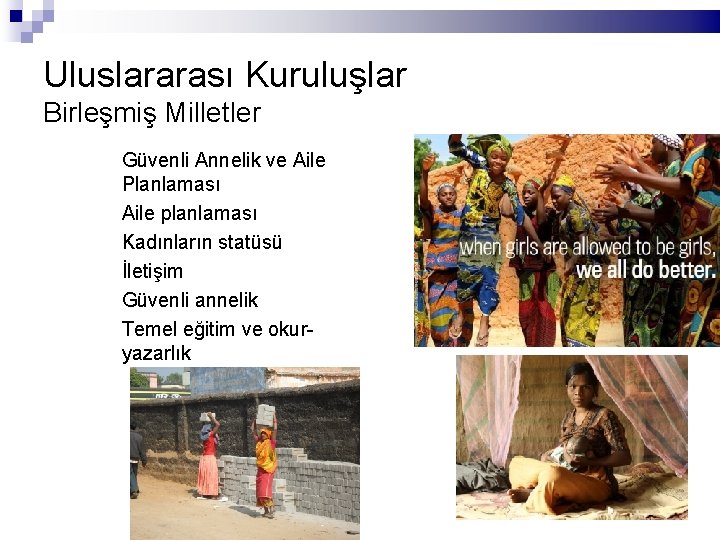 Uluslararası Kuruluşlar
Birleşmiş Milletler

Güvenli Annelik ve Aile Planlaması
Aile planlaması
Kadınların statüsü
İletişim
Güvenli annelik
Temel eğitim ve okur-yazarlık

when girls are allowed to be girls, we all do better.